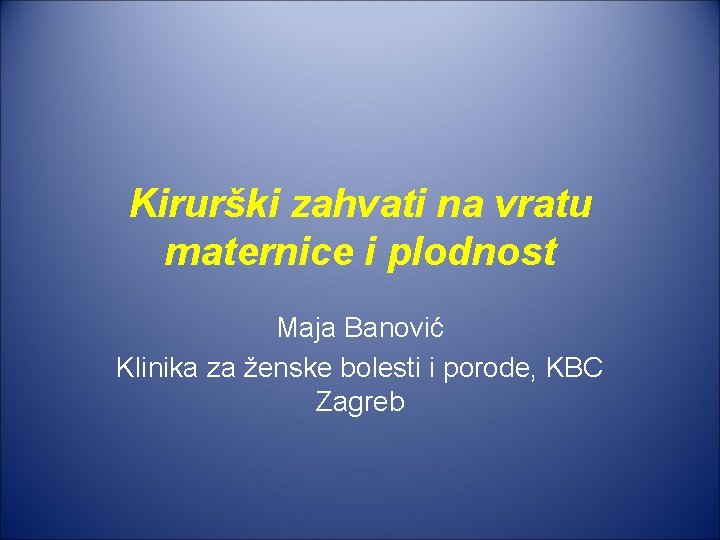 Kirurški zahvati na vratu maternice i plodnost

Maja Banović
Klinika za ženske bolesti i porode, KBC Zagreb